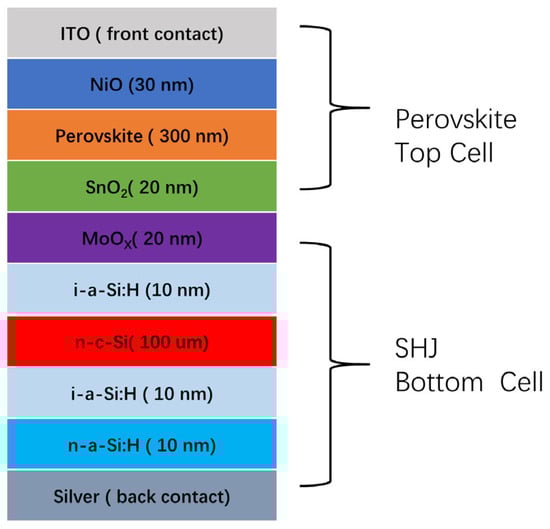 ITO ( front contact)

NiO (30 nm)

Perovskite ( 300 nm)

$SnO_2$( 20 nm)

$MoO_X$( 20 nm)

i-a-Si:H (10 nm)

n-c-Si( 100 um)

i-a-Si:H ( 10 nm)

n-a-Si:H ( 10 nm)

Silver ( back contact)

Perovskite Top Cell

SHJ Bottom Cell